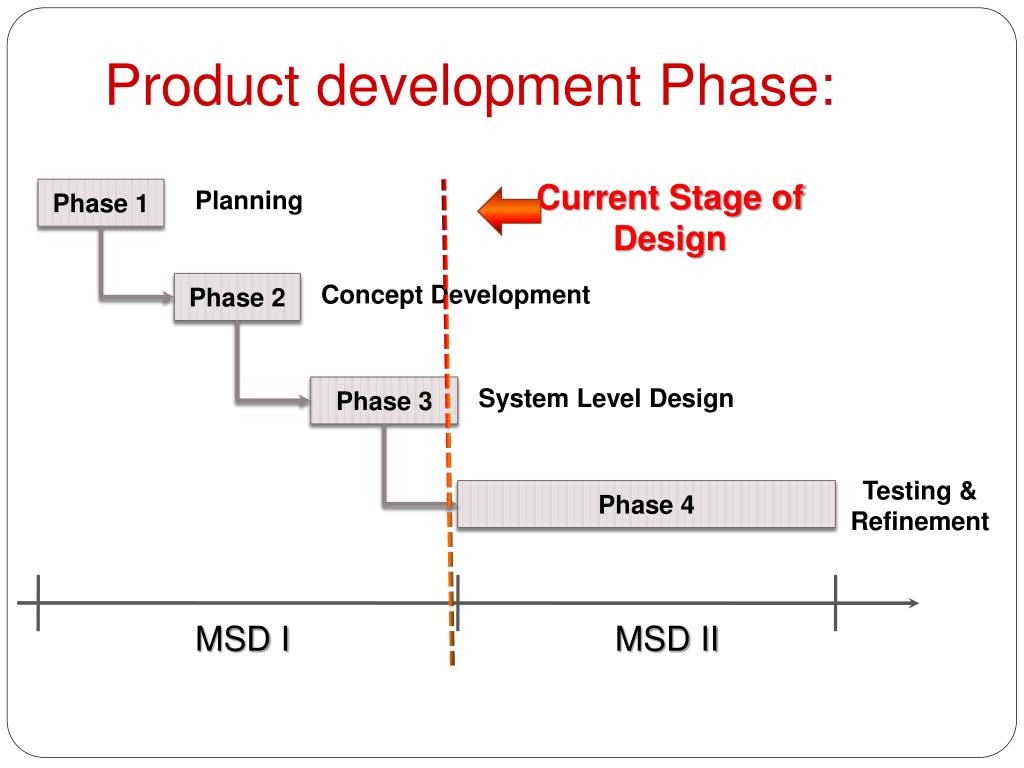 Product development Phase:

Phase 1 Planning

Current Stage of Design

Phase 2 Concept Development

Phase 3 System Level Design

Phase 4

Testing & Refinement

MSD I

MSD II